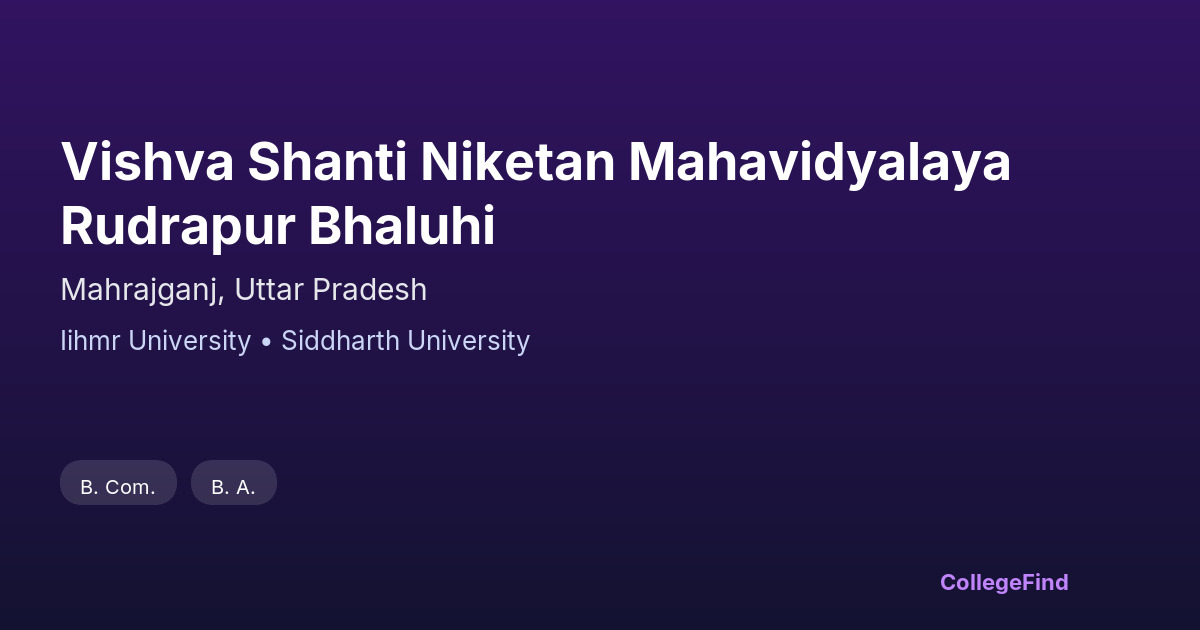 Vishva Shanti Niketan Mahavidyalaya Rudrapur Bhaluhi

Mahrajganj, Uttar Pradesh

Iihmr University • Siddharth University

B. Com.

B. A.

CollegeFind